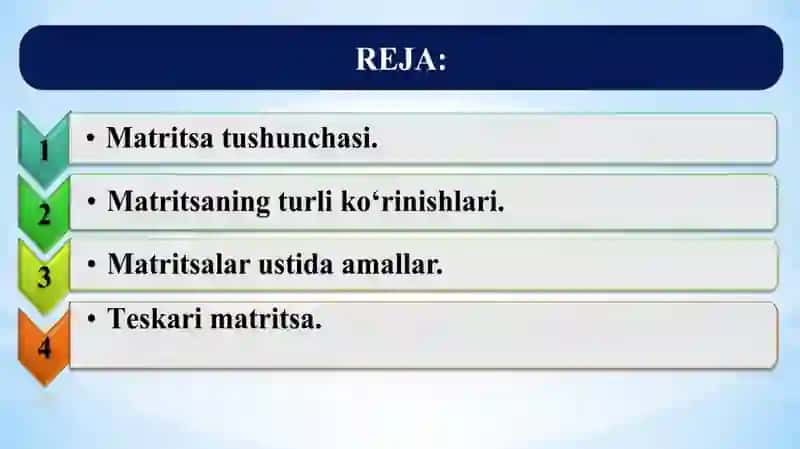 REJA:

1

• Matritsa tushunchasi.

2

• Matritsaning turli ko‘rinishlari.

3

• Matritsalar ustida amallar.

4

• Teskari matritsa.